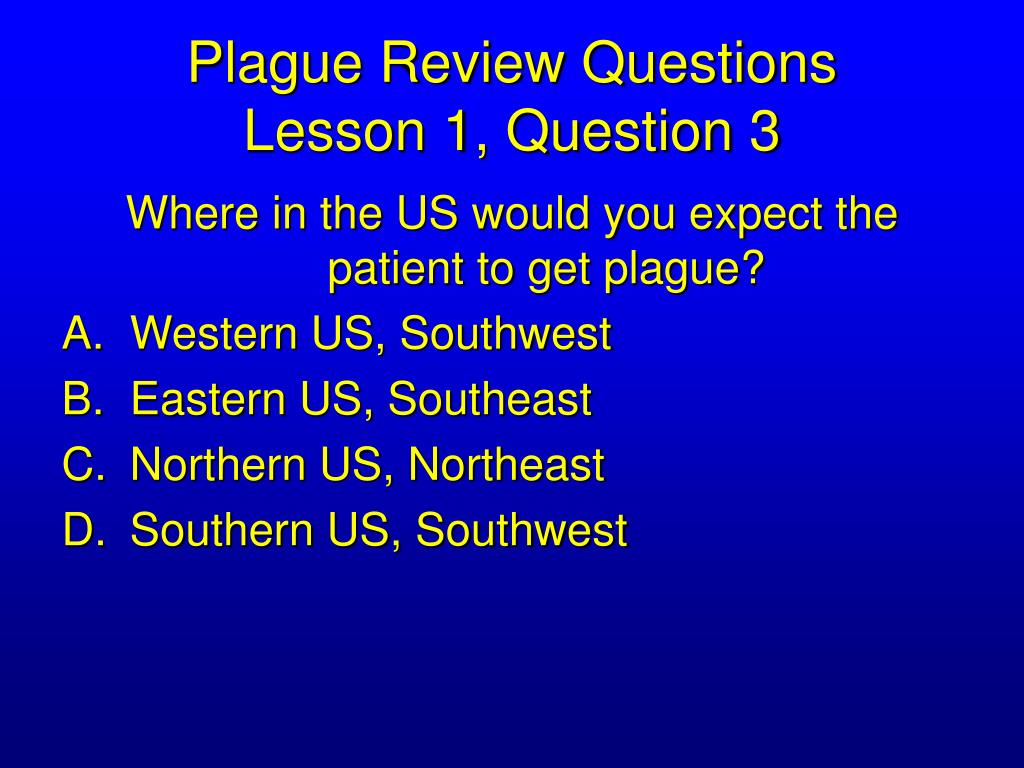 Plague Review Questions
Lesson 1, Question 3

Where in the US would you expect the patient to get plague?

A. Western US, Southwest
B. Eastern US, Southeast
C. Northern US, Northeast
D. Southern US, Southwest